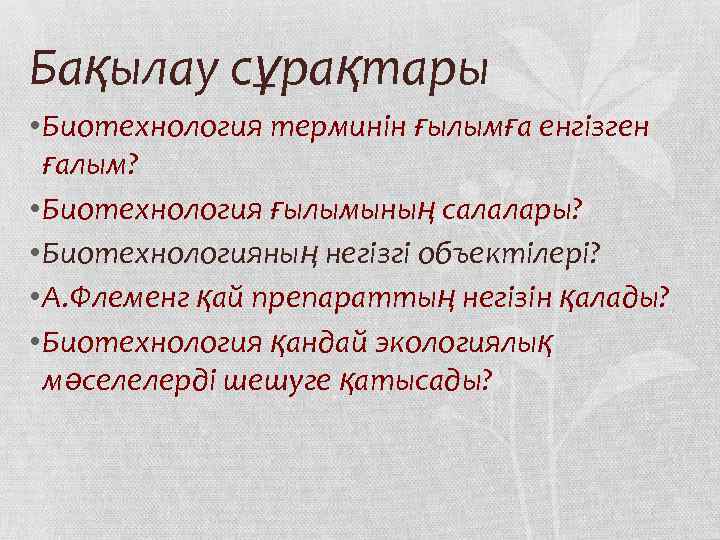 Бақылау сұрақтары

•Биотехнология терминін ғылымға енгізген ғалым?

•Биотехнология ғылымының салалары?

•Биотехнологияның негізгі объектілері?

•А.Флеменг қай препараттың негізін қалады?

•Биотехнология қандай экологиялық мәселелерді шешуге қатысады?